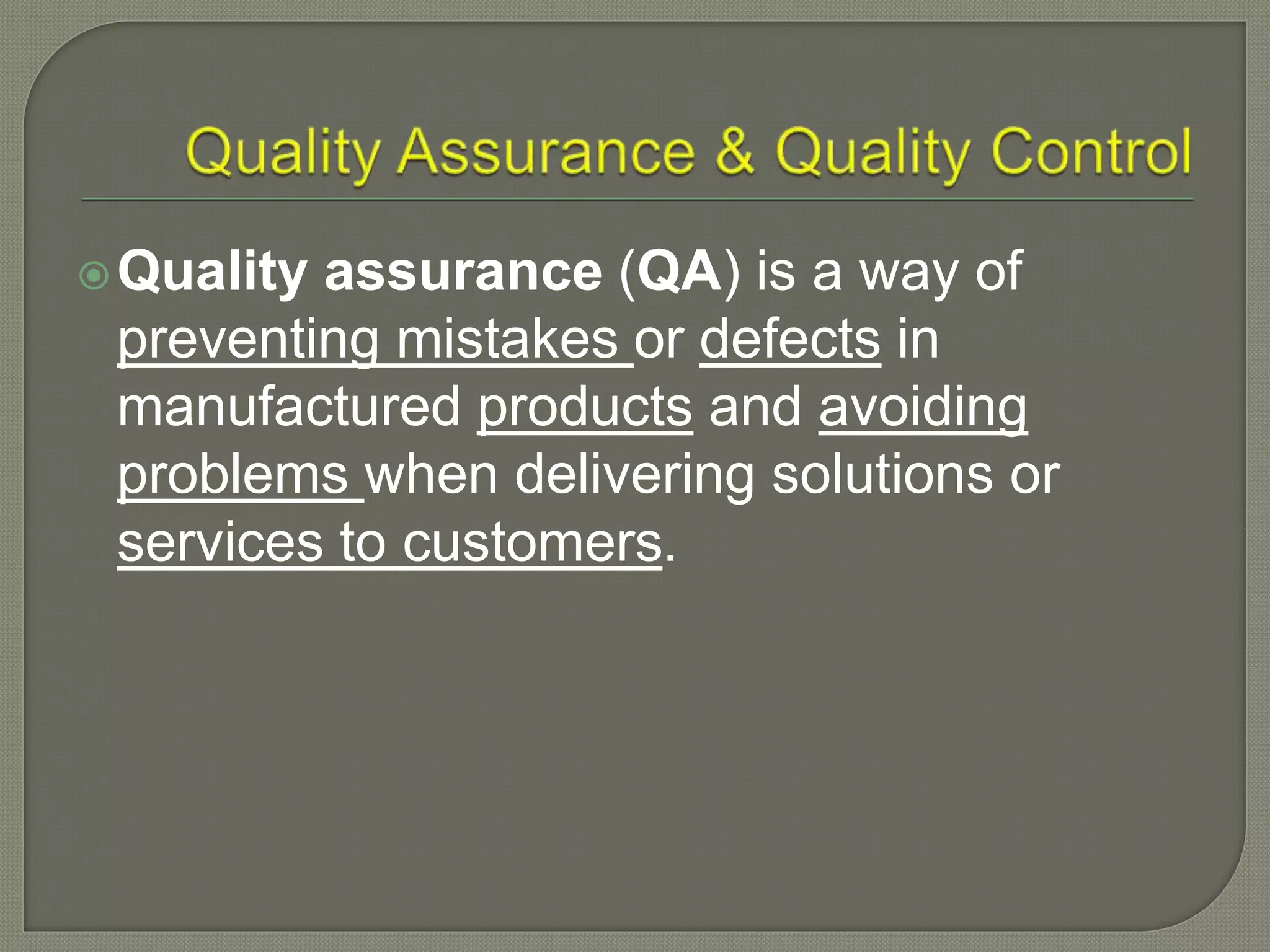 Quality Assurance & Quality Control

Quality assurance (QA) is a way of preventing mistakes or defects in manufactured products and avoiding problems when delivering solutions or services to customers.